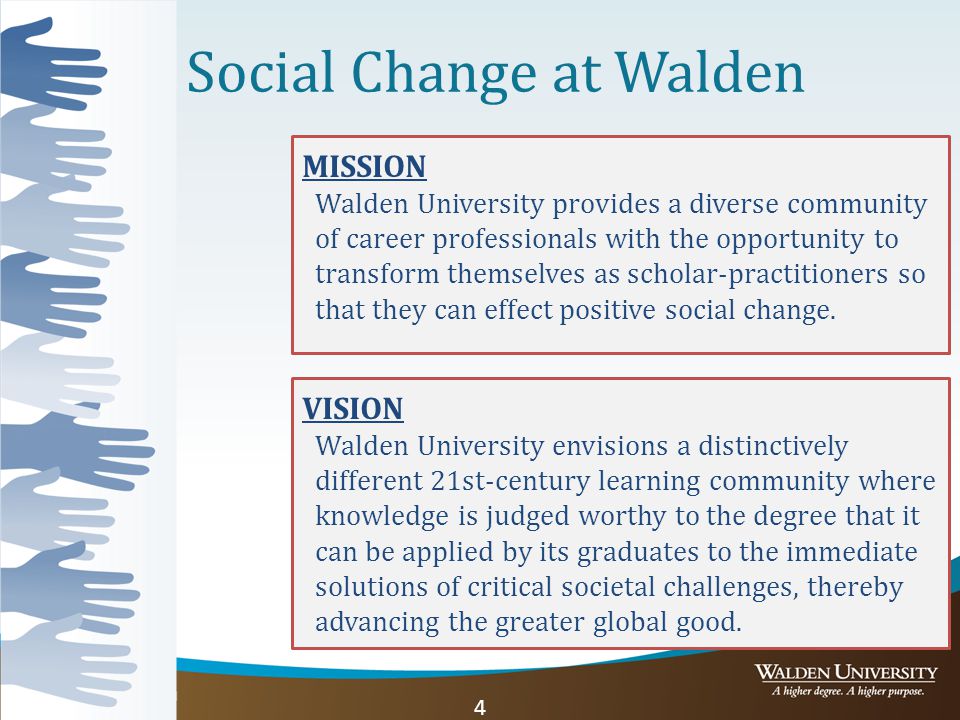 Social Change at Walden

MISSION

Walden University provides a diverse community of career professionals with the opportunity to transform themselves as scholar-practitioners so that they can effect positive social change.

VISION

Walden University envisions a distinctively different 21st-century learning community where knowledge is judged worthy to the degree that it can be applied by its graduates to the immediate solutions of critical societal challenges, thereby advancing the greater global good.

WALDEN UNIVERSITY
A higher degree. A higher purpose.

4